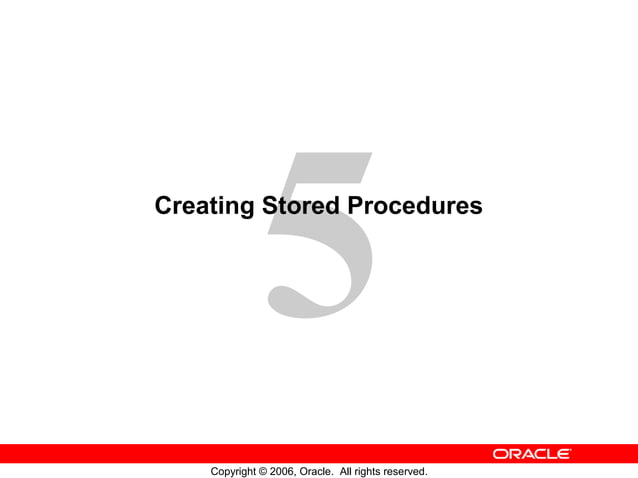 5

Creating Stored Procedures

ORACLE

Copyright © 2006, Oracle. All rights reserved.